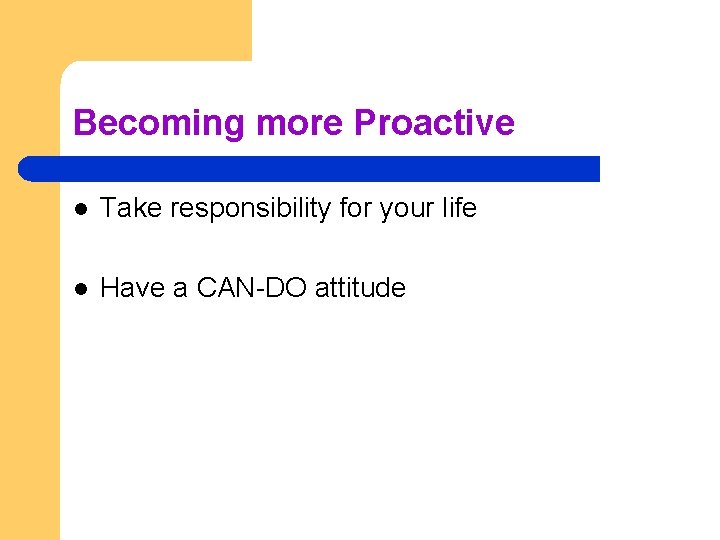 Becoming more Proactive

- Take responsibility for your life
- Have a CAN-DO attitude